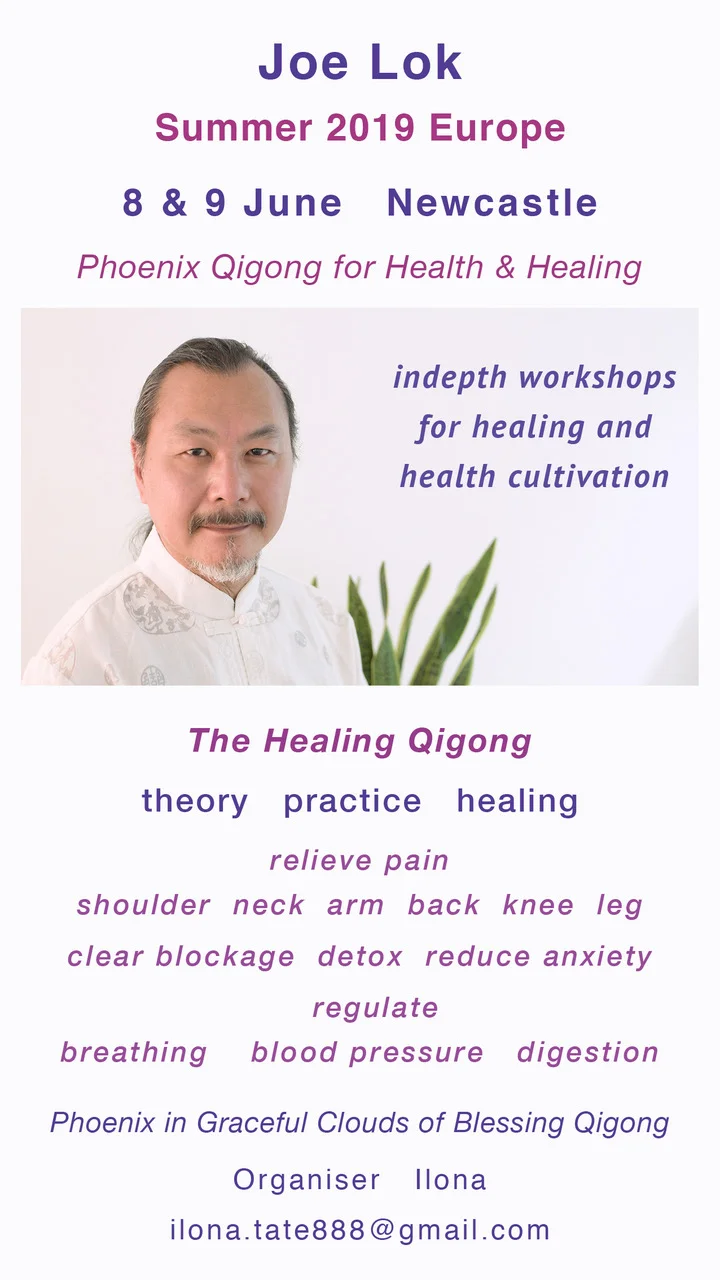 Joe Lok
Summer 2019 Europe
8 & 9 June Newcastle
Phoenix Qigong for Health & Healing

indepth workshops for healing and health cultivation

The Healing Qigong
theory practice healing
relieve pain
shoulder neck arm back knee leg
clear blockage detox reduce anxiety
regulate
breathing blood pressure digestion

Phoenix in Graceful Clouds of Blessing Qigong
Organiser Ilona
ilona.tate888@gmail.com